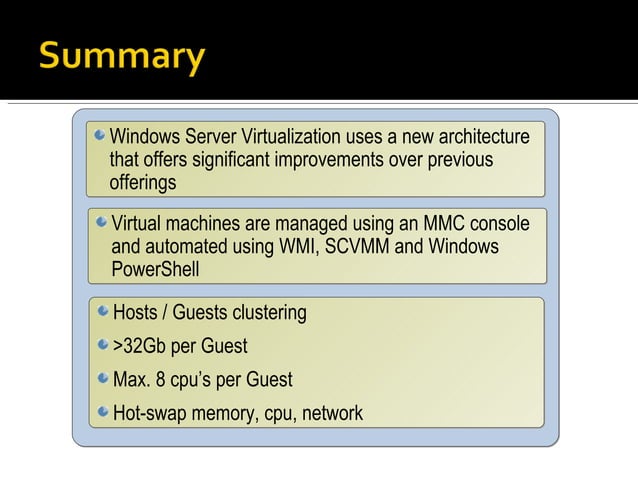 Summary

Windows Server Virtualization uses a new architecture that offers significant improvements over previous offerings

Virtual machines are managed using an MMC console and automated using WMI, SCVMM and Windows PowerShell

Hosts / Guests clustering

>32Gb per Guest

Max. 8 cpu's per Guest

Hot-swap memory, cpu, network